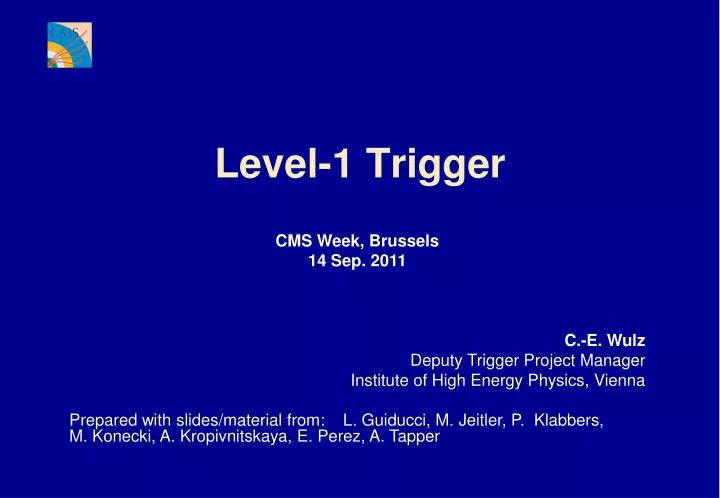 CMS

Level-1 Trigger

CMS Week, Brussels
14 Sep. 2011

C.-E. Wulz
Deputy Trigger Project Manager
Institute of High Energy Physics, Vienna

Prepared with slides/material from: L. Guiducci, M. Jeitler, P. Klabbers, M. Konecki, A. Kropivnitskaya, E. Perez, A. Tapper